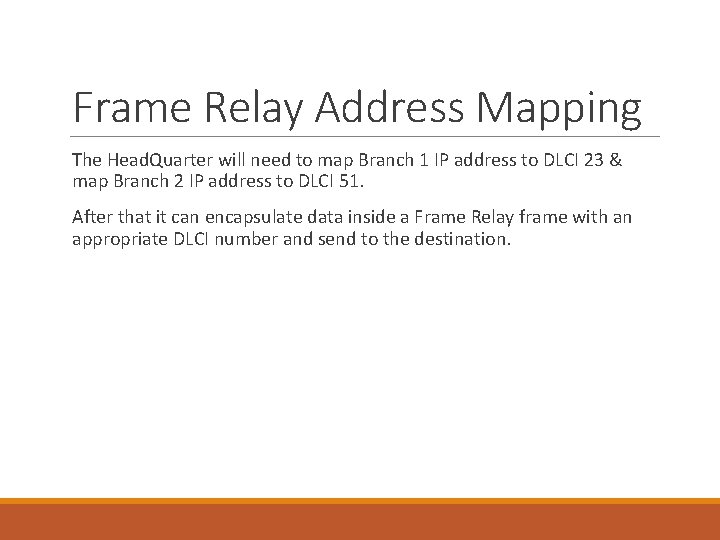 Frame Relay Address Mapping

The HeadQuarter will need to map Branch 1 IP address to DLCI 23 & map Branch 2 IP address to DLCI 51.

After that it can encapsulate data inside a Frame Relay frame with an appropriate DLCI number and send to the destination.